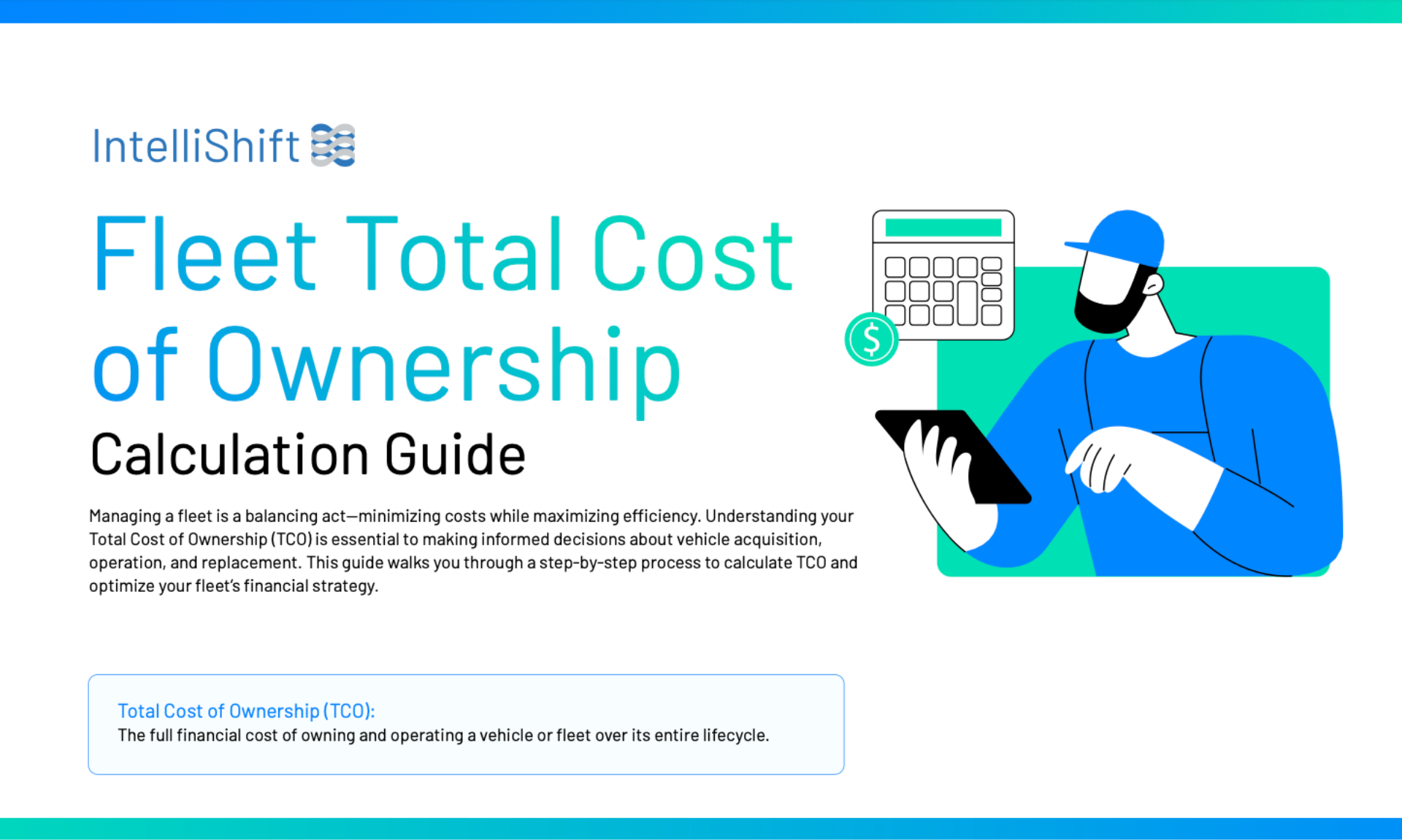 IntelliShift

Fleet Total Cost of Ownership

Calculation Guide

Managing a fleet is a balancing act—minimizing costs while maximizing efficiency. Understanding your Total Cost of Ownership (TCO) is essential to making informed decisions about vehicle acquisition, operation, and replacement. This guide walks you through a step-by-step process to calculate TCO and optimize your fleet's financial strategy.

$

Total Cost of Ownership (TCO):
The full financial cost of owning and operating a vehicle or fleet over its entire lifecycle.